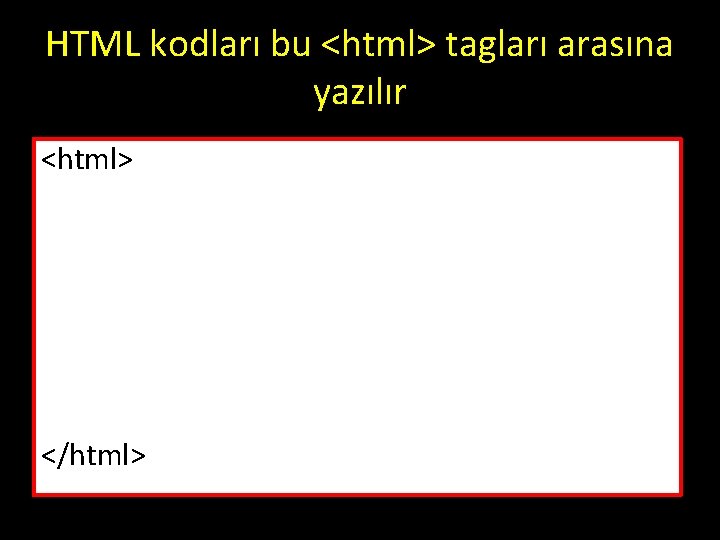 HTML kodları bu <html> tagları arasına yazılır

<html>

</html>